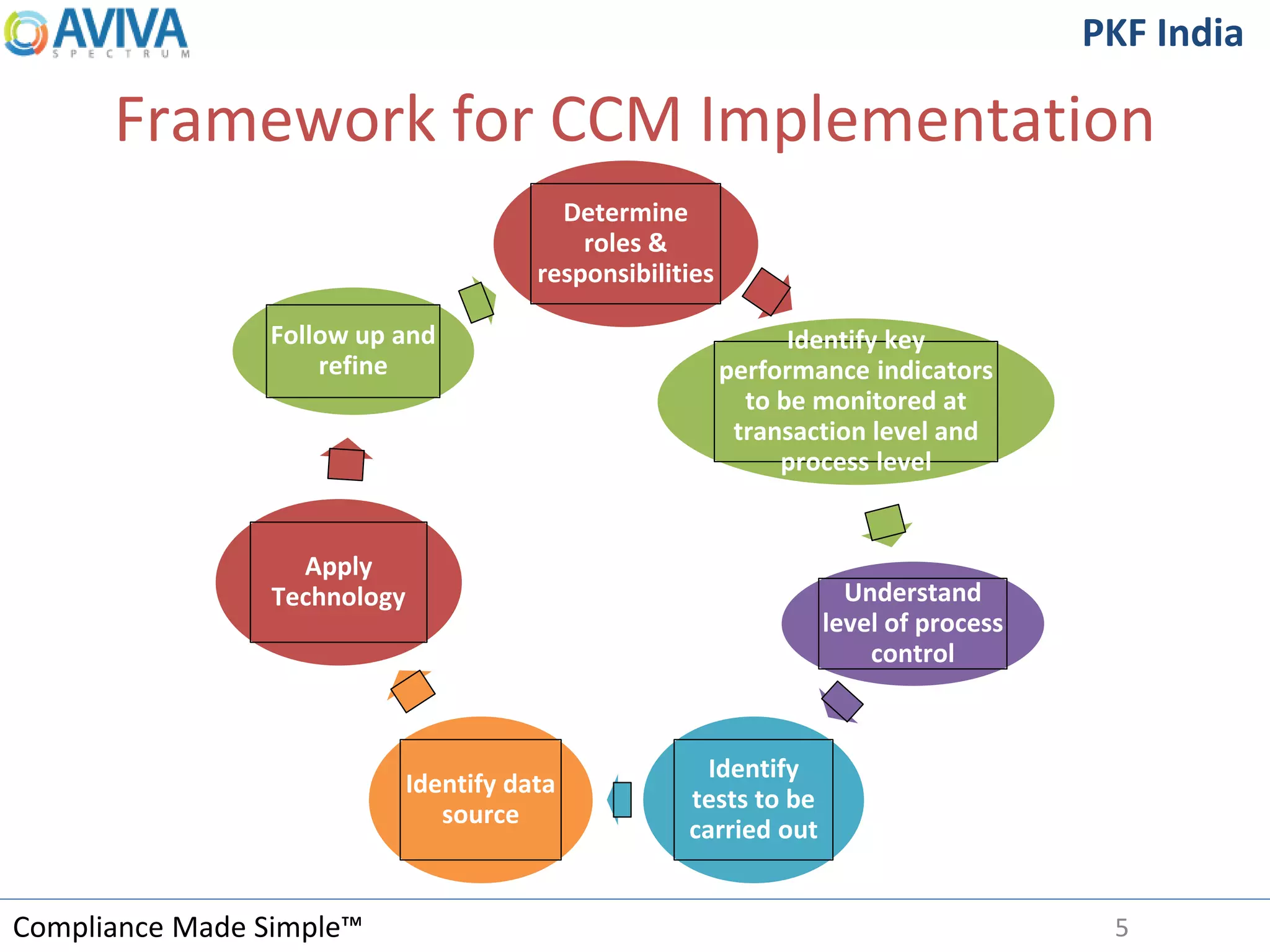 AVIVA SPECTRUM

PKF India

Framework for CCM Implementation

Determine roles & responsibilities

Identify key performance indicators to be monitored at transaction level and process level

Understand level of process control

Identify tests to be carried out

Identify data source

Apply Technology

Follow up and refine

Compliance Made Simple™

5